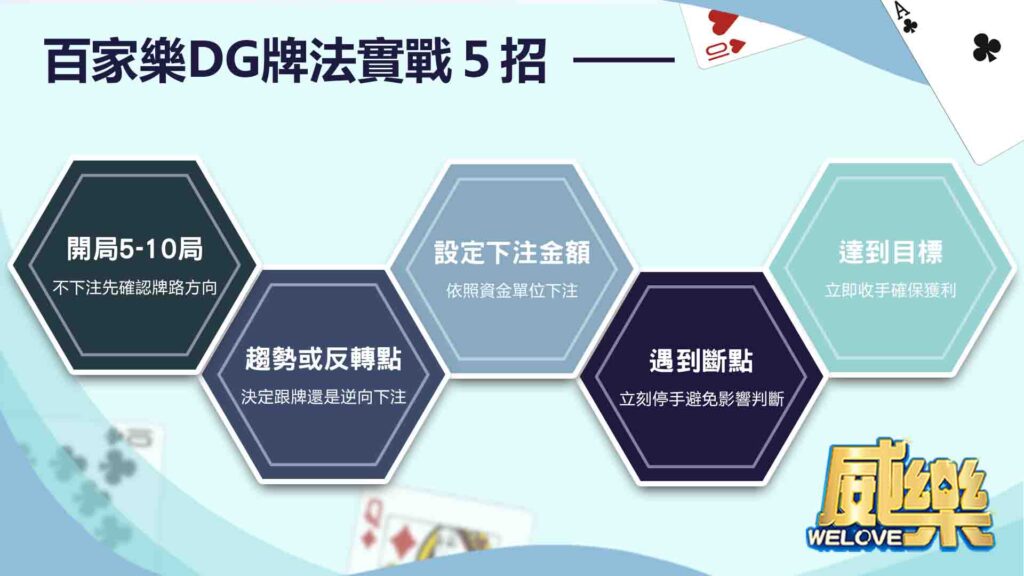 百家樂DG牌法實戰 5 招

開局5-10局
不下注先確認牌路方向

趨勢或反轉點
決定跟牌還是逆向下注

設定下注金額
依照資金單位下注

遇到斷點
立刻停手避免影響判斷

達到目標
立即收手確保獲利

威樂
WELOVE